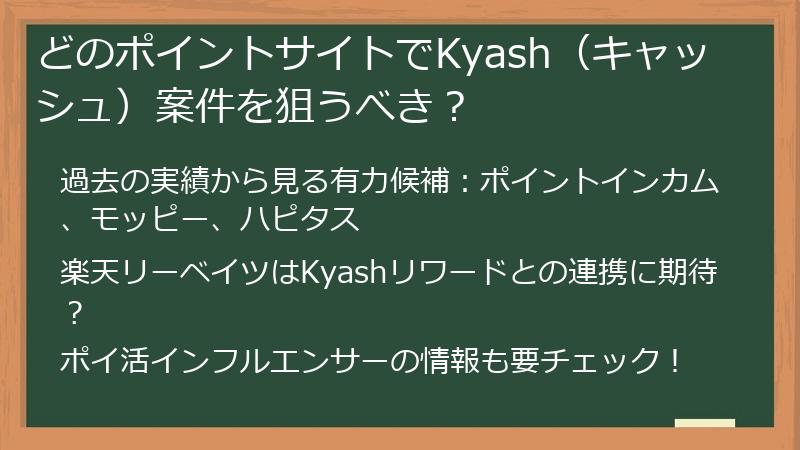 どのポイントサイトでKyash（キャッシュ）案件を狙うべき？

過去の実績から見る有力候補：ポイントインカム、モッピー、ハピタス

楽天リーベイツはKyashリワードとの連携に期待？

ポイ活インフルエンサーの情報も要チェック！